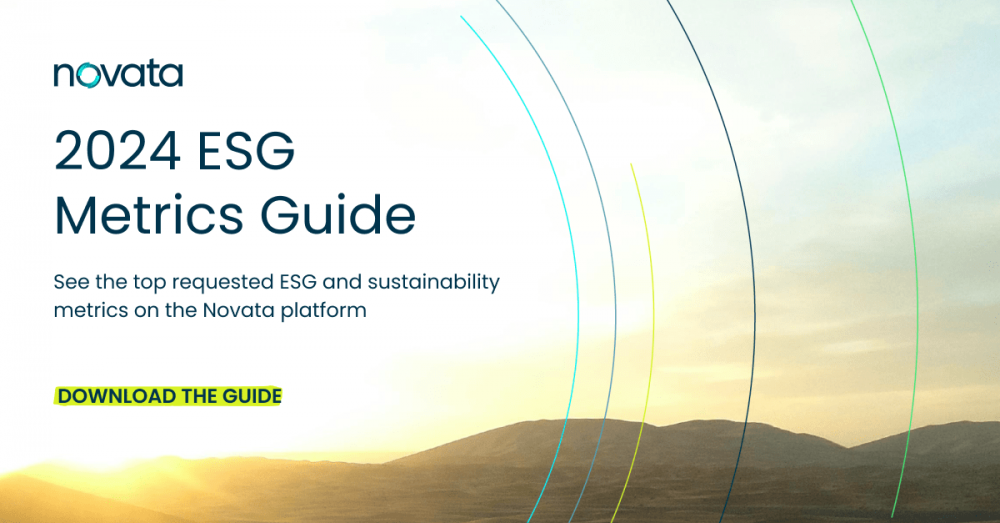 novata

2024 ESG Metrics Guide

See the top requested ESG and sustainability metrics on the Novata platform

DOWNLOAD THE GUIDE